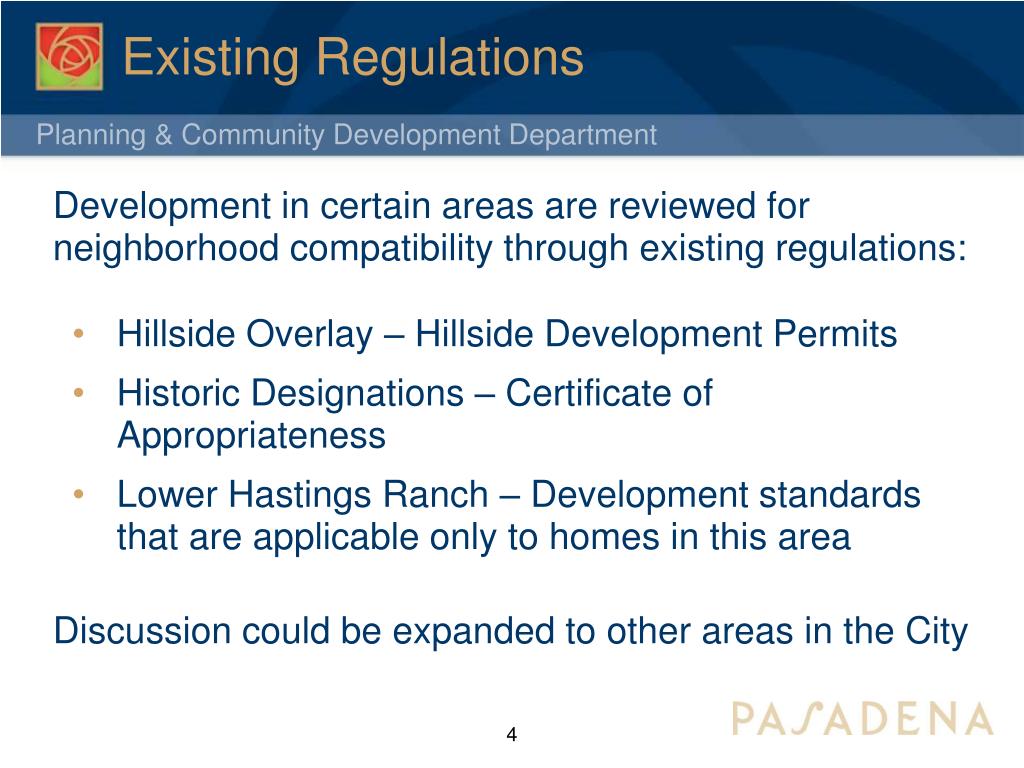 Existing Regulations

Planning & Community Development Department

Development in certain areas are reviewed for neighborhood compatibility through existing regulations:

• Hillside Overlay – Hillside Development Permits
• Historic Designations – Certificate of Appropriateness
• Lower Hastings Ranch – Development standards that are applicable only to homes in this area

Discussion could be expanded to other areas in the City

4

PASADENA